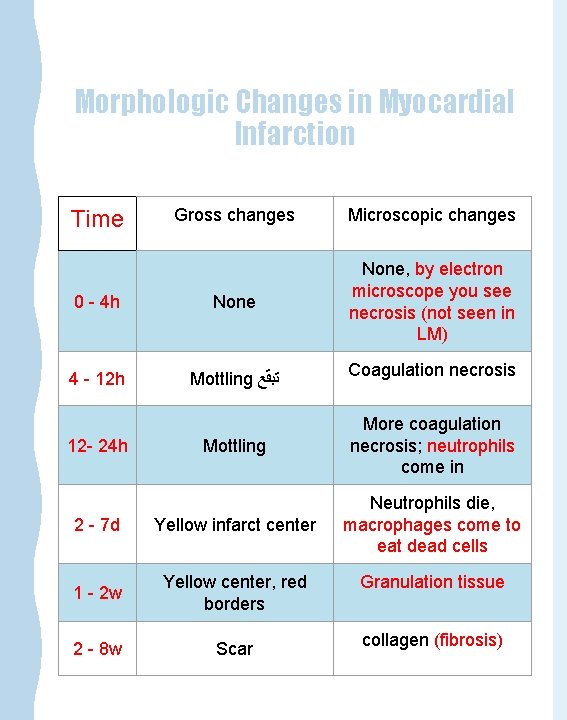 Morphologic Changes in Myocardial Infarction

| Time | Gross changes | Microscopic changes |
|---|---|---|
| 0 - 4h | None | None, by electron microscope you see necrosis (not seen in LM) |
| 4 - 12h | Mottling تبقع | Coagulation necrosis |
| 12- 24h | Mottling | More coagulation necrosis; neutrophils come in |
| 2 - 7d | Yellow infarct center | Neutrophils die, macrophages come to eat dead cells |
| 1 - 2w | Yellow center, red borders | Granulation tissue |
| 2 - 8w | Scar | collagen (fibrosis) |